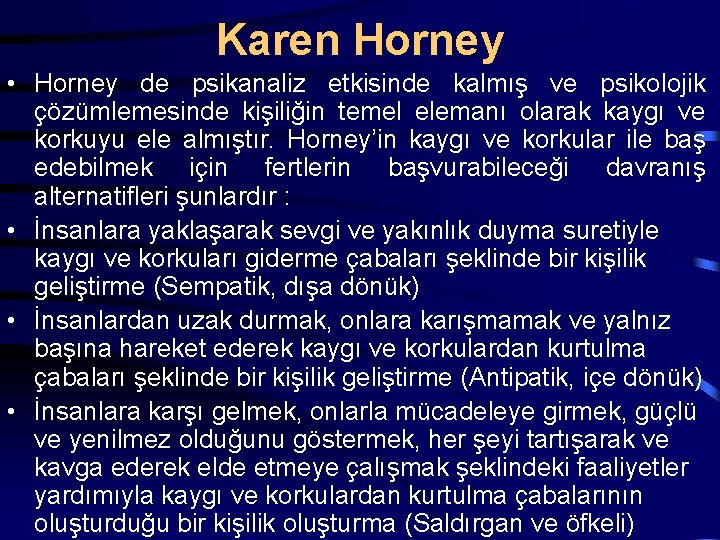 Karen Horney

• Horney de psikanaliz etkisinde kalmış ve psikolojik çözümlemesinde kişiliğin temel elemanı olarak kaygı ve korkuyu ele almıştır. Horney'in kaygı ve korkular ile baş edebilmek için fertlerin başvurabileceği davranış alternatifleri şunlardır :

• İnsanlara yaklaşarak sevgi ve yakınlık duyma suretiyle kaygı ve korkuları giderme çabaları şeklinde bir kişilik geliştirme (Sempatik, dışa dönük)

• İnsanlardan uzak durmak, onlara karışmamak ve yalnız başına hareket ederek kaygı ve korkulardan kurtulma çabaları şeklinde bir kişilik geliştirme (Antipatik, içe dönük)

• İnsanlara karşı gelmek, onlarla mücadeleye girmek, güçlü ve yenilmez olduğunu göstermek, her şeyi tartışarak ve kavga ederek elde etmeye çalışmak şeklindeki faaliyetler yardımıyla kaygı ve korkulardan kurtulma çabalarının oluşturduğu bir kişilik oluşturma (Saldırgan ve öfkeli)